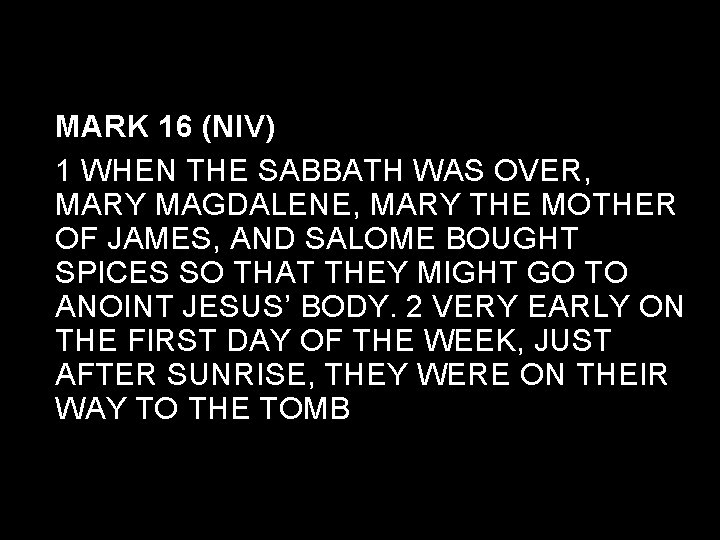 MARK 16 (NIV)

1 WHEN THE SABBATH WAS OVER, MARY MAGDALENE, MARY THE MOTHER OF JAMES, AND SALOME BOUGHT SPICES SO THAT THEY MIGHT GO TO ANOINT JESUS' BODY. 2 VERY EARLY ON THE FIRST DAY OF THE WEEK, JUST AFTER SUNRISE, THEY WERE ON THEIR WAY TO THE TOMB